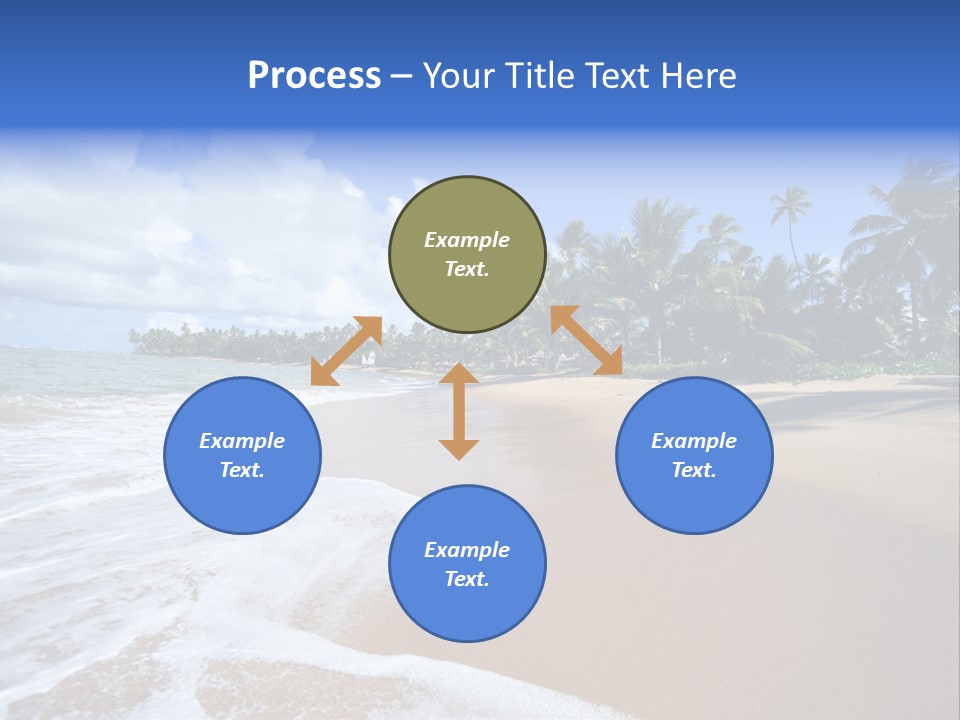 Process – Your Title Text Here

Example Text.

Example Text.

Example Text.

Example Text.